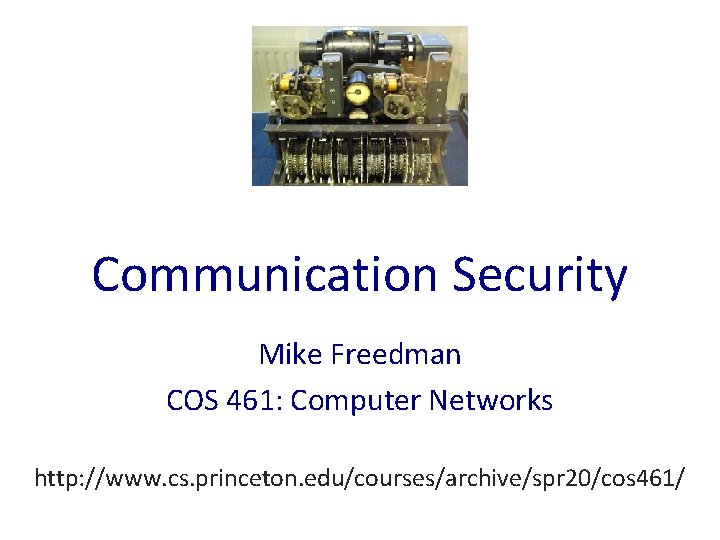 Communication Security

Mike Freedman

COS 461: Computer Networks

http://www.cs.princeton.edu/courses/archive/spr20/cos461/